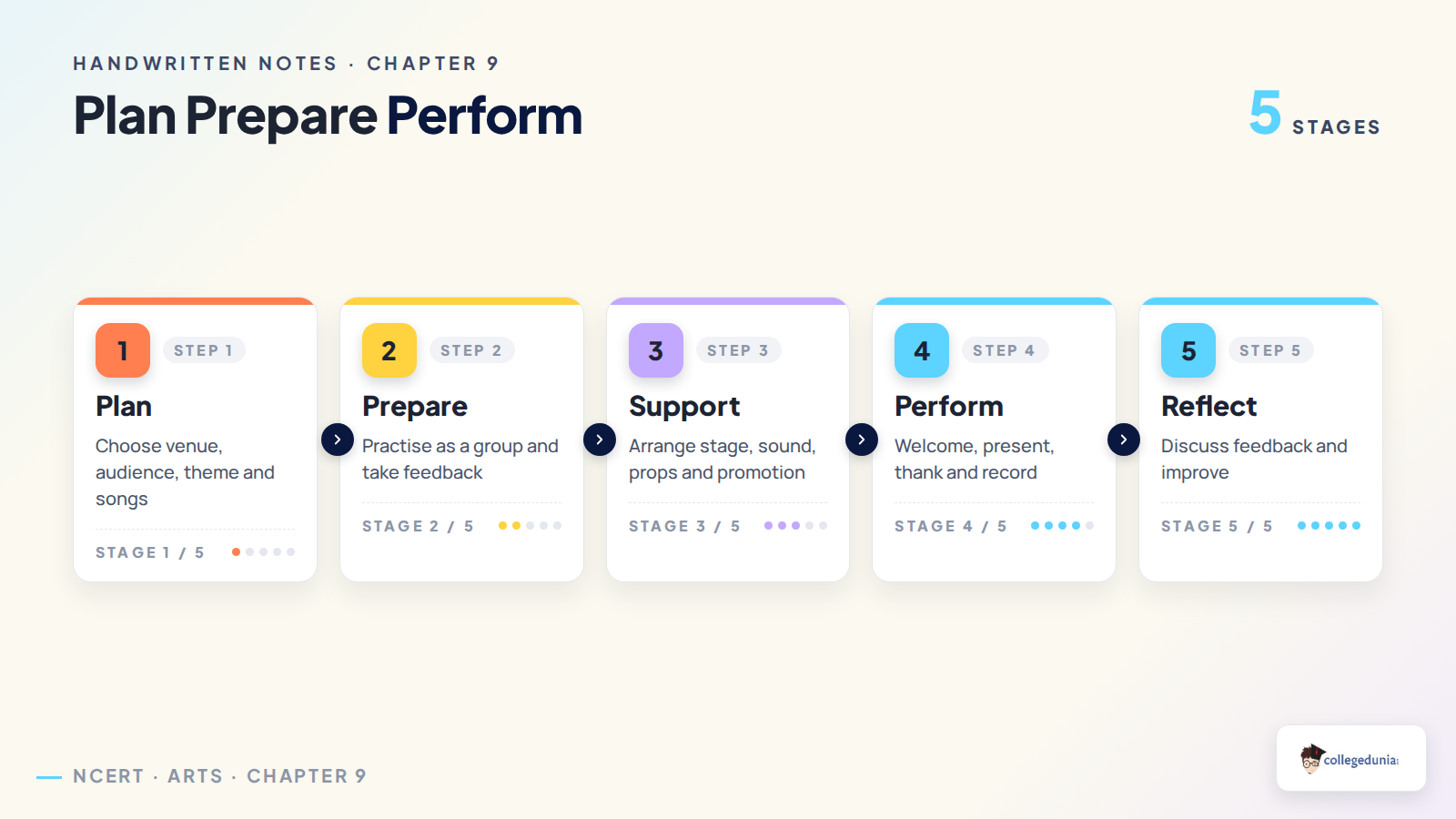 HANDWRITTEN NOTES · CHAPTER 9

Plan Prepare Perform

5 STAGES

1 STEP 1
Plan
Choose venue, audience, theme and songs
STAGE 1 / 5

2 STEP 2
Prepare
Practise as a group and take feedback
STAGE 2 / 5

3 STEP 3
Support
Arrange stage, sound, props and promotion
STAGE 3 / 5

4 STEP 4
Perform
Welcome, present, thank and record
STAGE 4 / 5

5 STEP 5
Reflect
Discuss feedback and improve
STAGE 5 / 5

NCERT · ARTS · CHAPTER 9

collegedunia